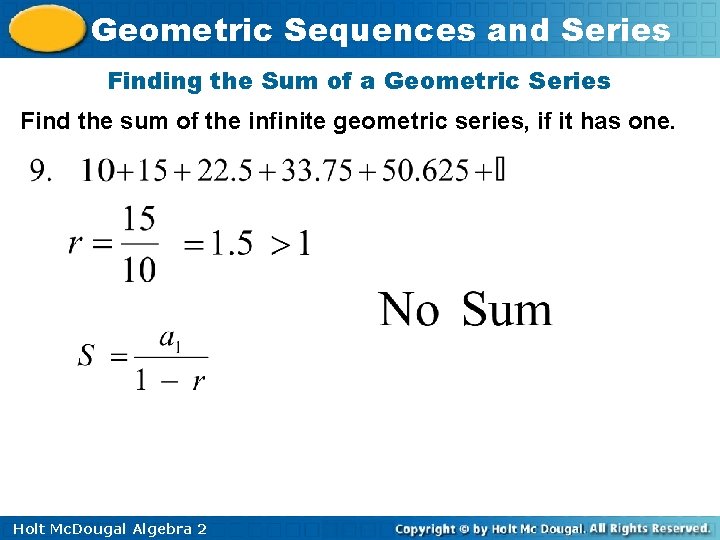 Geometric Sequences and Series

Finding the Sum of a Geometric Series

Find the sum of the infinite geometric series, if it has one.

9. $10+15+22.5+33.75+50.625+\square$

$r=\frac{15}{10}=1.5>1$

No Sum

$S=\frac{a_1}{1-r}$

Holt McDougal Algebra 2

Copyright © by Holt Mc Dougal. All Rights Reserved.